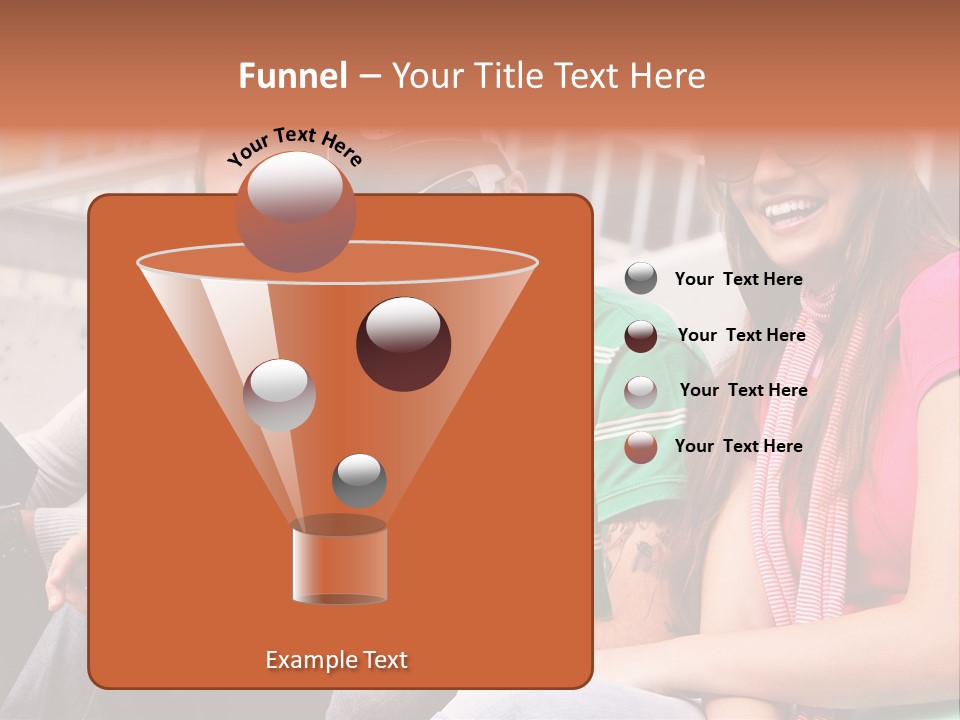 Funnel – Your Title Text Here

Your Text Here

Your Text Here

Your Text Here

Your Text Here

Your Text Here

Example Text